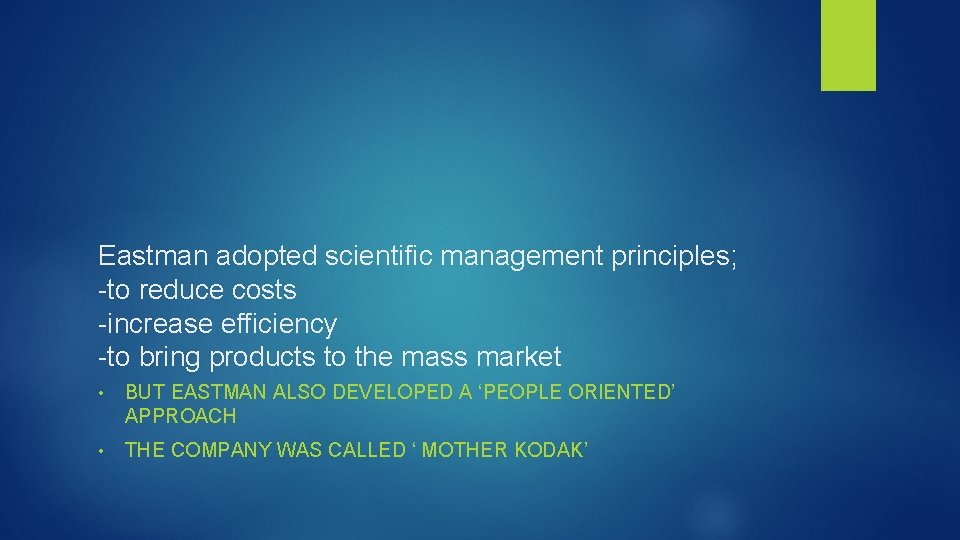 Eastman adopted scientific management principles;
-to reduce costs
-increase efficiency
-to bring products to the mass market

• BUT EASTMAN ALSO DEVELOPED A ‘PEOPLE ORIENTED’ APPROACH

• THE COMPANY WAS CALLED ‘ MOTHER KODAK’